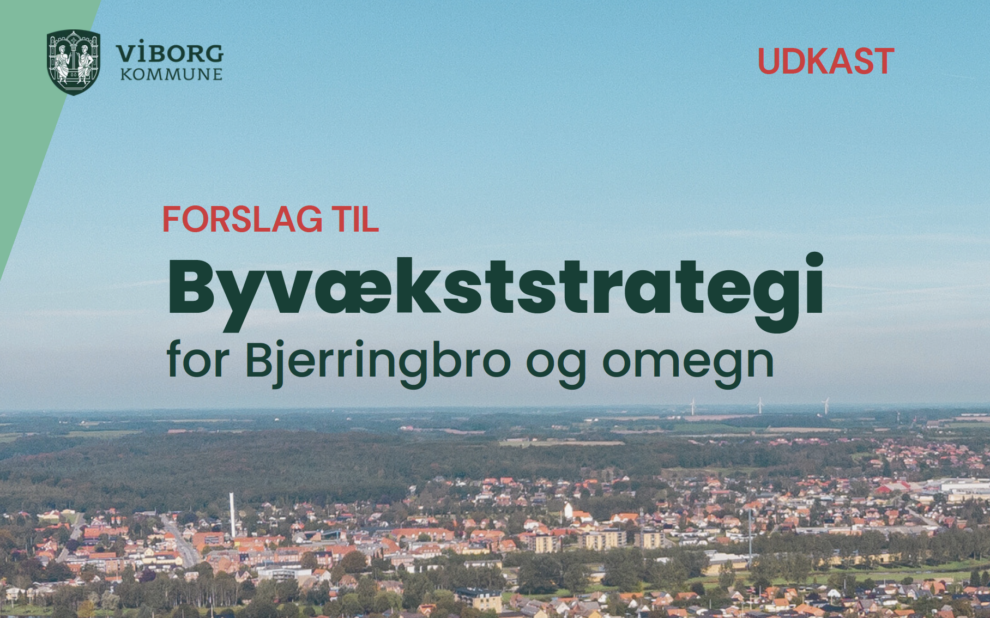 VIBORG
KOMMUNE

UDKAST

FORSLAG TIL
Byvækststrategi
for Bjerringbro og omegn